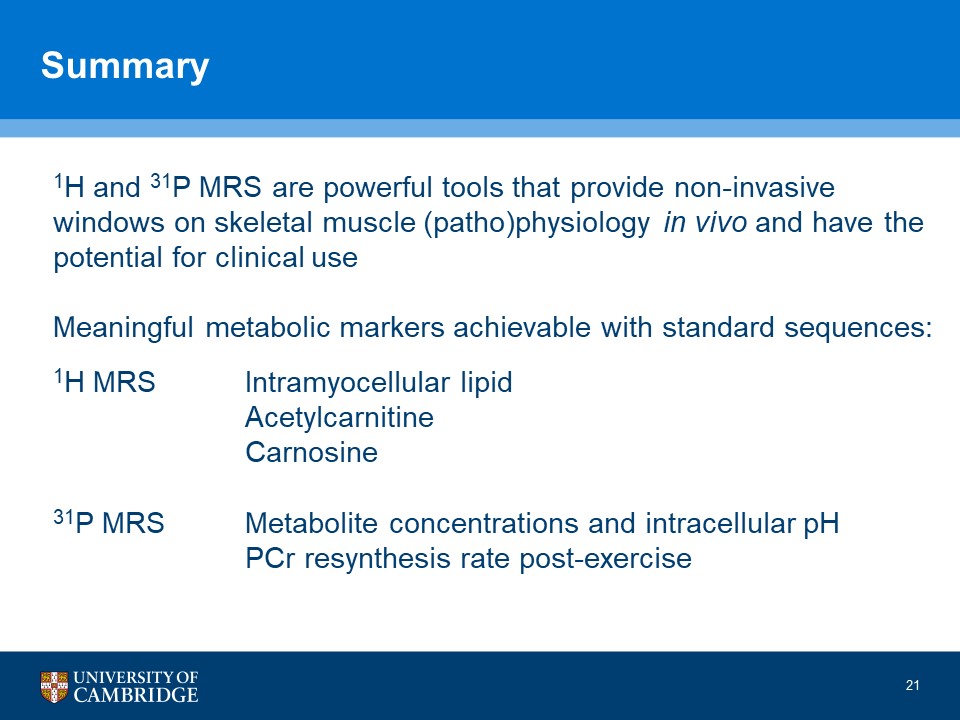 Summary

$^{1}$H and $^{31}$P MRS are powerful tools that provide non-invasive windows on skeletal muscle (patho)physiology in vivo and have the potential for clinical use

Meaningful metabolic markers achievable with standard sequences:

$^{1}$H MRS Intramyocellular lipid
Acetylcarnitine
Carnosine

$^{31}$P MRS Metabolite concentrations and intracellular pH
PCr resynthesis rate post-exercise

UNIVERSITY OF CAMBRIDGE

21